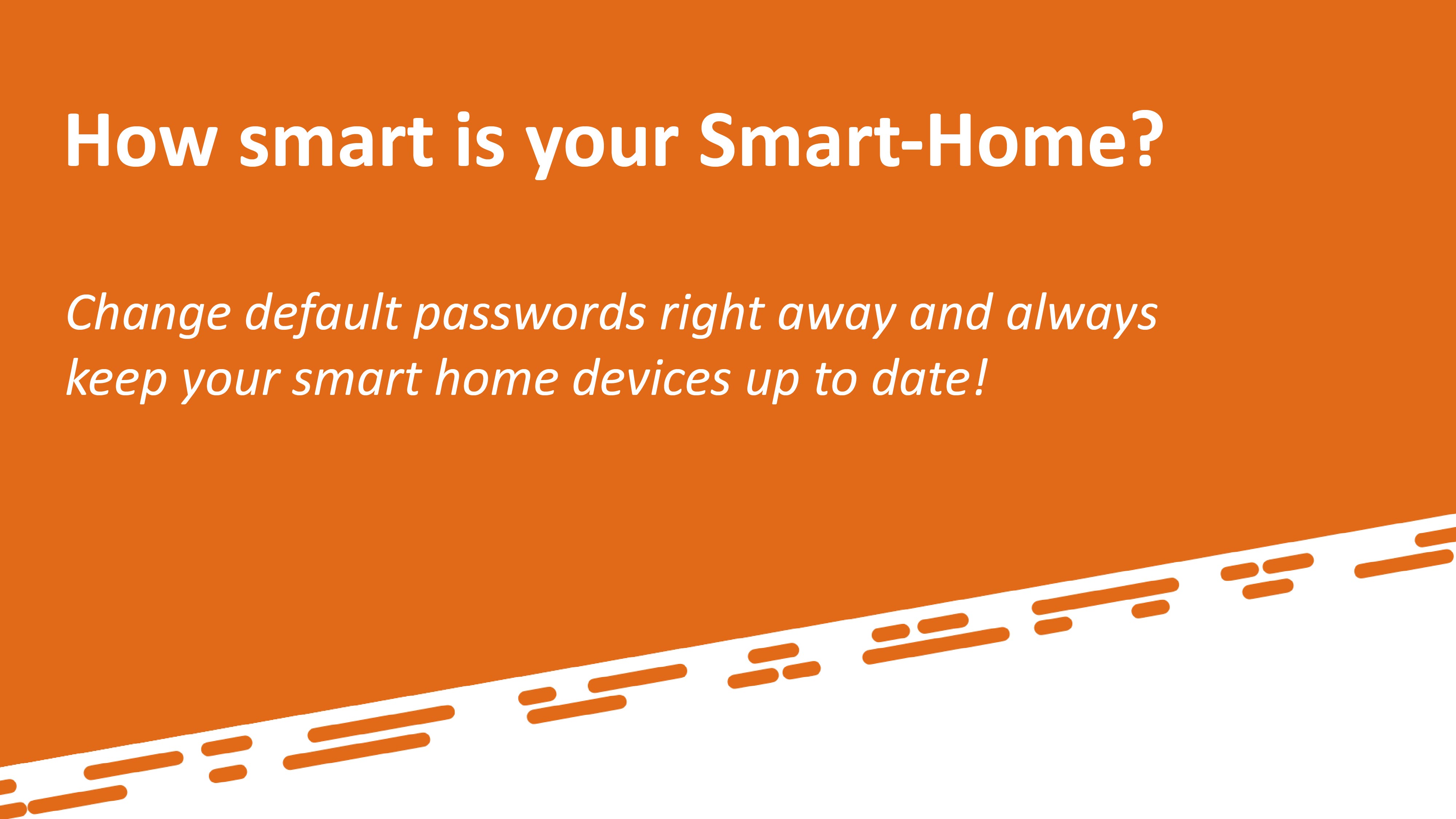 How smart is your Smart-Home?

Change default passwords right away and always keep your smart home devices up to date!